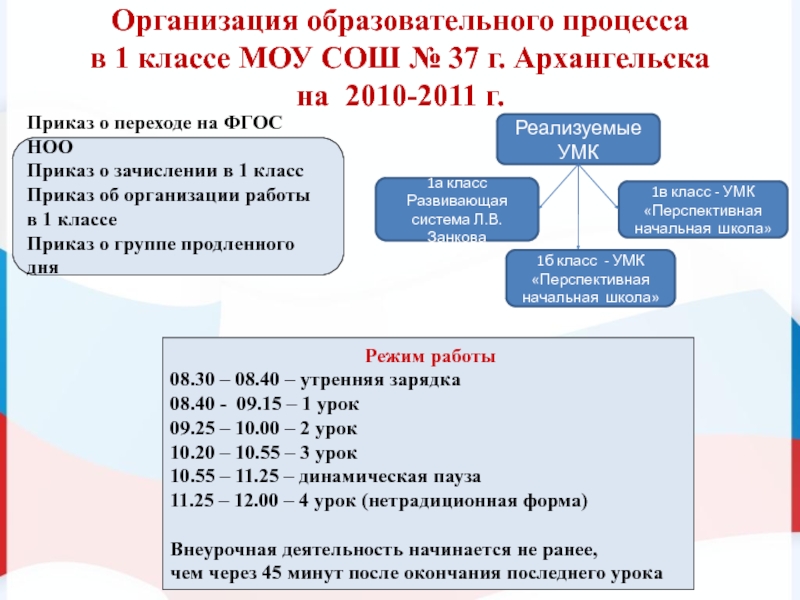 Организация образовательного процесса в 1 классе МОУ СОШ № 37 г. Архангельска на 2010-2011 г.

Приказ о переходе на ФГОС НОО
Приказ о зачислении в 1 класс
Приказ об организации работы в 1 классе
Приказ о группе продленного дня

Реализуемые УМК

1а класс Развивающая система Л.В. Занкова

1в класс - УМК «Перспективная начальная школа»

1б класс - УМК «Перспективная начальная школа»

Режим работы
08.30 – 08.40 – утренняя зарядка
08.40 - 09.15 – 1 урок
09.25 – 10.00 – 2 урок
10.20 – 10.55 – 3 урок
10.55 – 11.25 – динамическая пауза
11.25 – 12.00 – 4 урок (нетрадиционная форма)

Внеурочная деятельность начинается не ранее, чем через 45 минут после окончания последнего урока